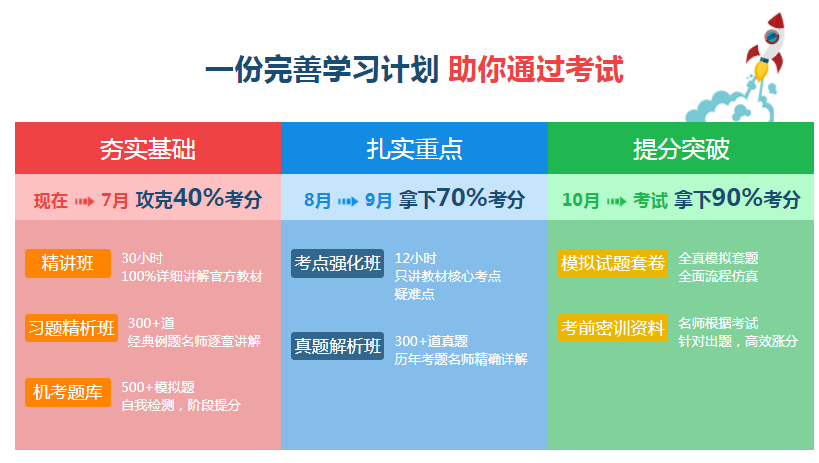 一份完善学习计划 助你通过考试

夯实基础

现在 7月 攻克40%考分

精讲班 30小时 100%详细讲解官方教材

习题精析班 300+道 经典例题名师逐章讲解

机考题库 500+模拟题 自我检测，阶段提分

扎实重点

8月 9月 拿下70%考分

考点强化班 12小时 只讲教材核心考点 疑难点

真题解析班 300+道真题 历年考题名师精确详解

提分突破

10月 考试 拿下90%考分

模拟试题套卷 全真模拟套题 全面流程仿真

考前密训资料 名师根据考试 针对出题，高效涨分